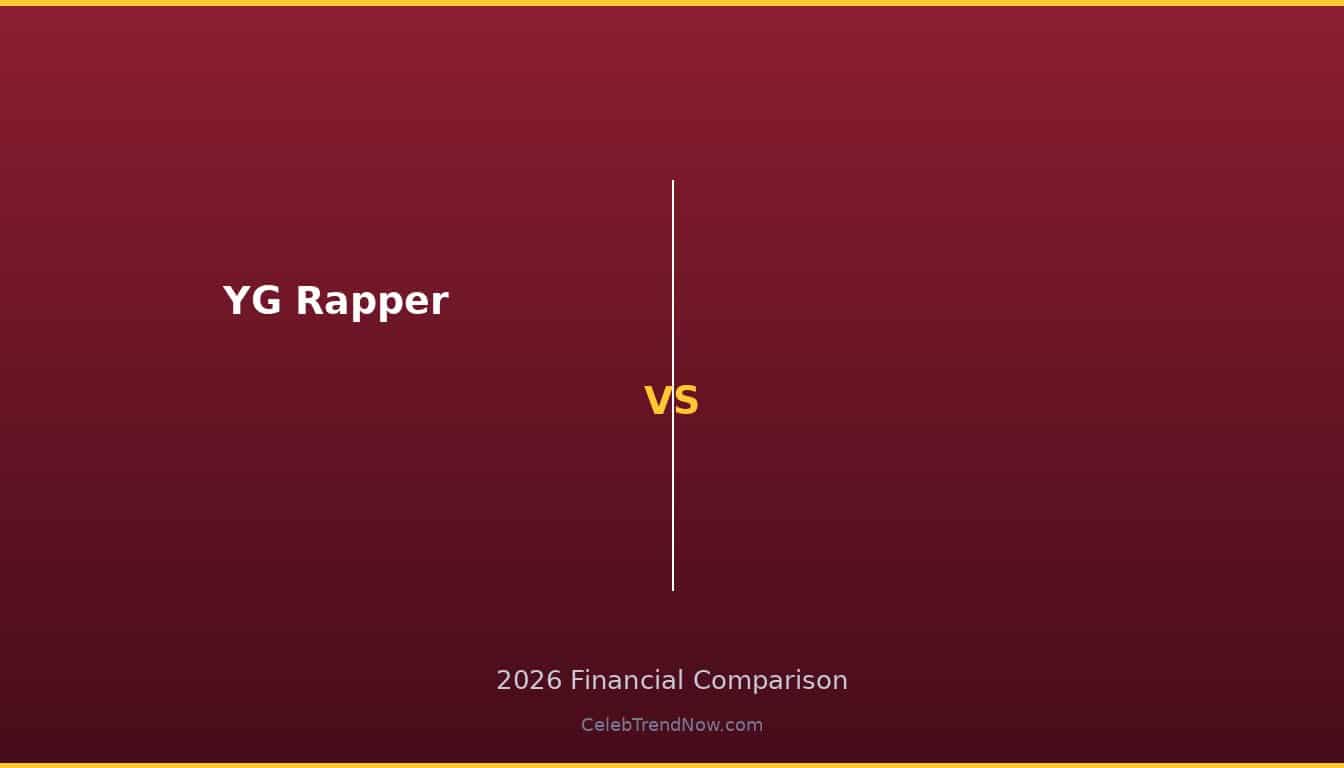 YG Rapper

VS

2026 Financial Comparison

CelebTrendNow.com